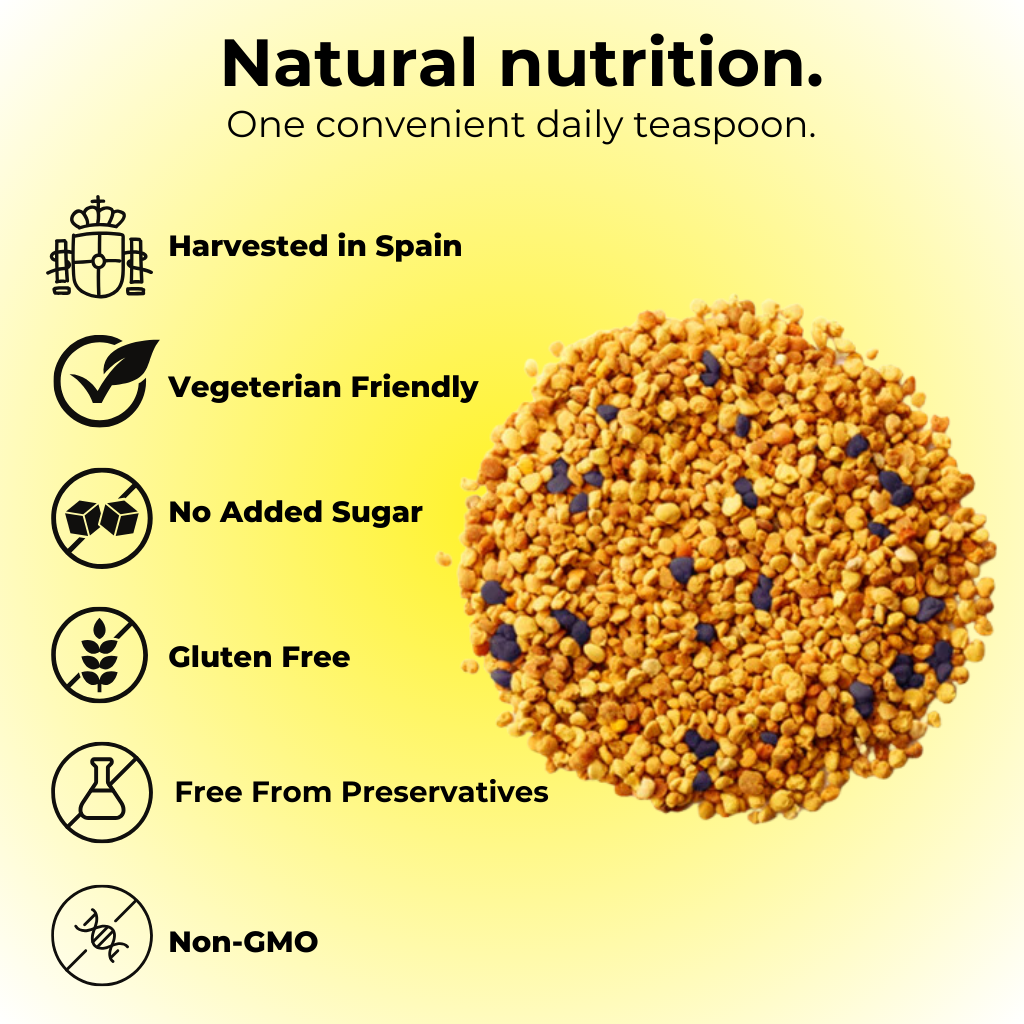 Natural nutrition.
One convenient daily teaspoon.

Harvested in Spain

Vegeterian Friendly

No Added Sugar

Gluten Free

Free From Preservatives

Non-GMO